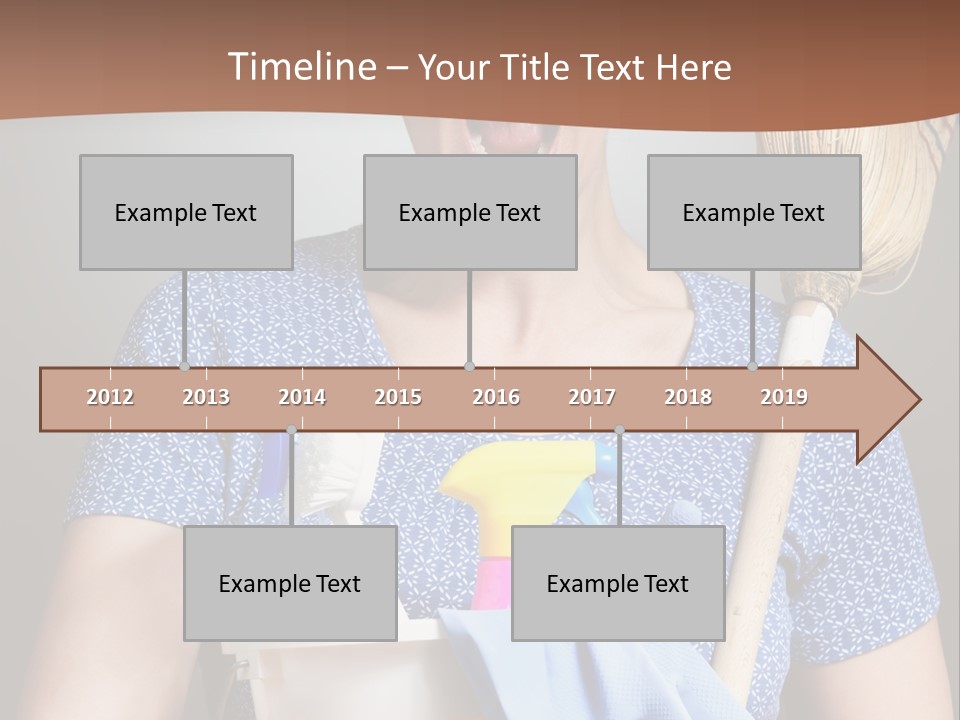 Timeline – Your Title Text Here

Example Text

Example Text

Example Text

2012 2013 2014 2015 2016 2017 2018 2019

Example Text

Example Text